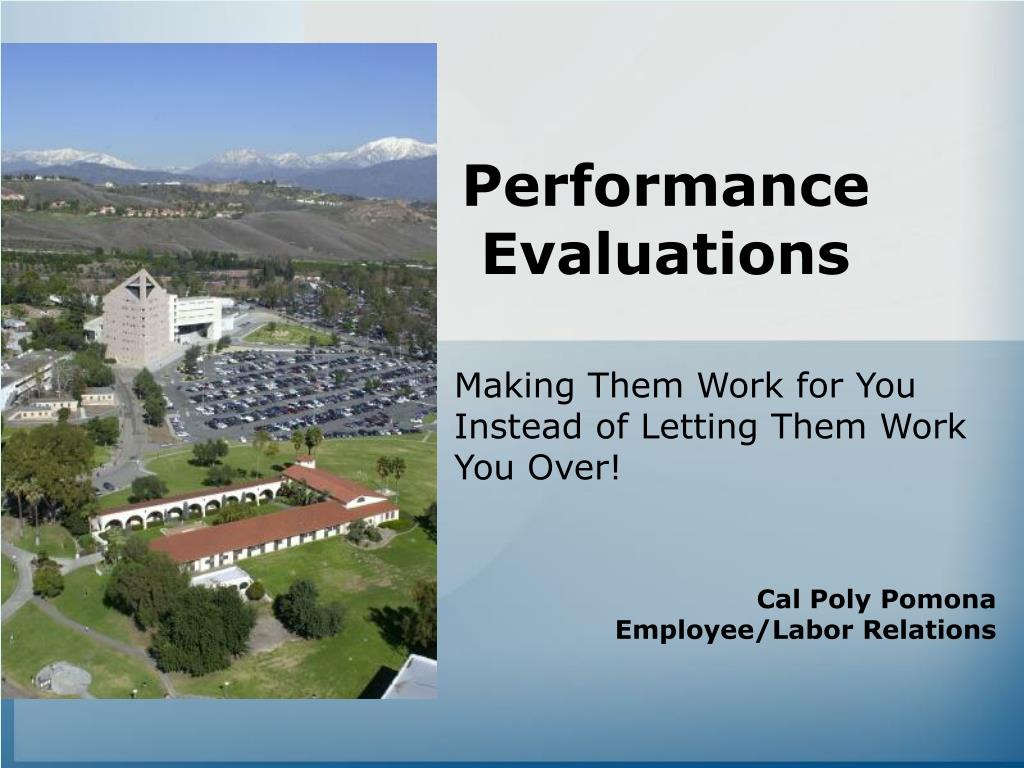 Performance Evaluations

Making Them Work for You Instead of Letting Them Work You Over!

Cal Poly Pomona
Employee/Labor Relations